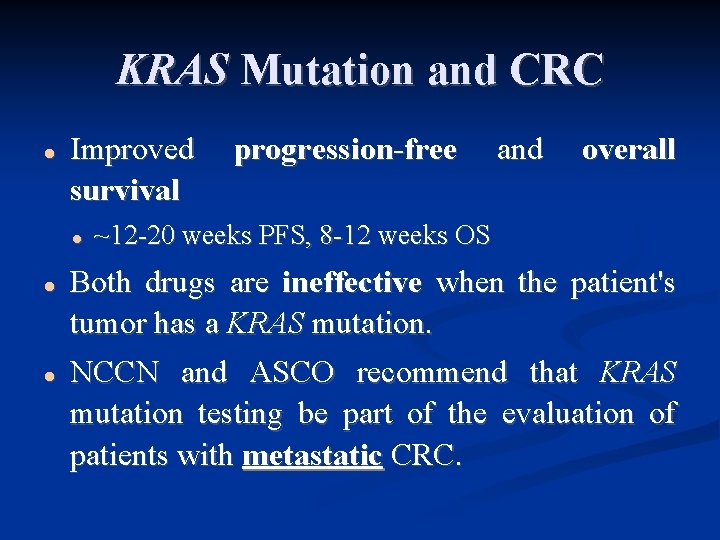 KRAS Mutation and CRC

- Improved progression-free and overall survival
  - ~12-20 weeks PFS, 8-12 weeks OS
- Both drugs are ineffective when the patient's tumor has a KRAS mutation.
- NCCN and ASCO recommend that KRAS mutation testing be part of the evaluation of patients with metastatic CRC.